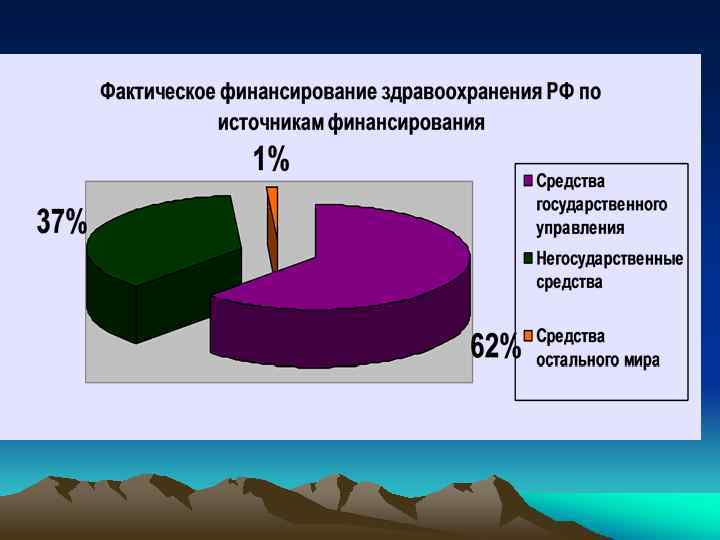 Фактическое финансирование здравоохранения РФ по источникам финансирования

1%

37%

62%

Средства государственного управления

Негосударственные средства

Средства остального мира